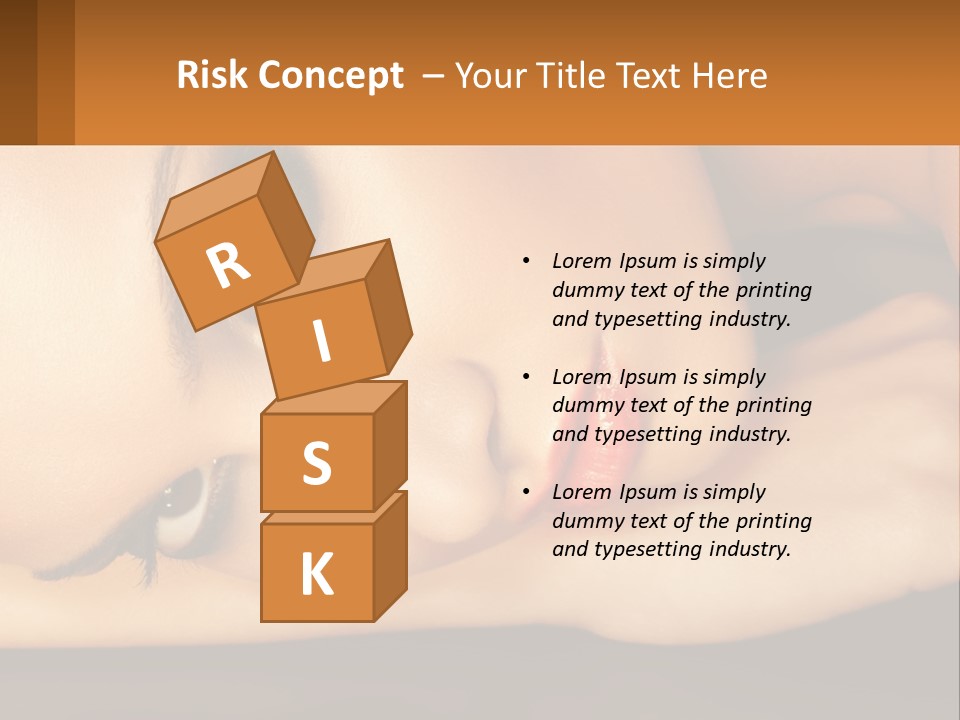 Risk Concept – Your Title Text Here

R
I
S
K

• Lorem Ipsum is simply dummy text of the printing and typesetting industry.

• Lorem Ipsum is simply dummy text of the printing and typesetting industry.

• Lorem Ipsum is simply dummy text of the printing and typesetting industry.